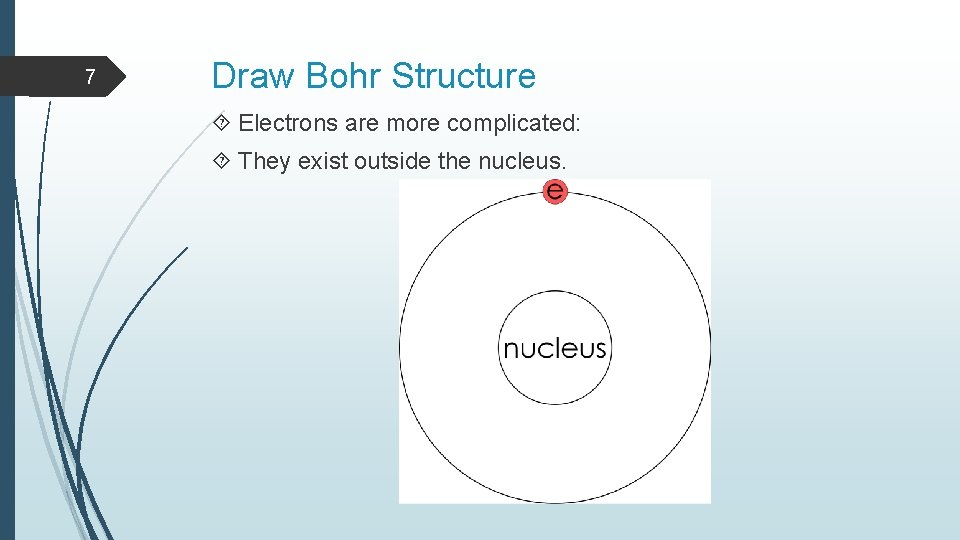 7

Draw Bohr Structure

Electrons are more complicated:

They exist outside the nucleus.

e

nucleus